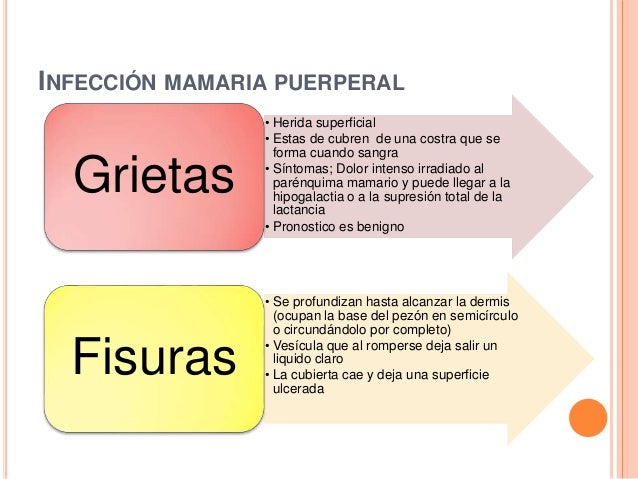 INFECCIÓN MAMARIA PUERPERAL

Grietas

• Herida superficial
• Estas de cubren de una costra que se forma cuando sangra
• Síntomas; Dolor intenso irradiado al parénquima mamario y puede llegar a la hipogalactia o a la supresión total de la lactancia
• Pronostico es benigno

Fisuras

• Se profundizan hasta alcanzar la dermis (ocupan la base del pezón en semicírculo o circundándolo por completo)
• Vesícula que al romperse deja salir un liquido claro
• La cubierta cae y deja una superficie ulcerada